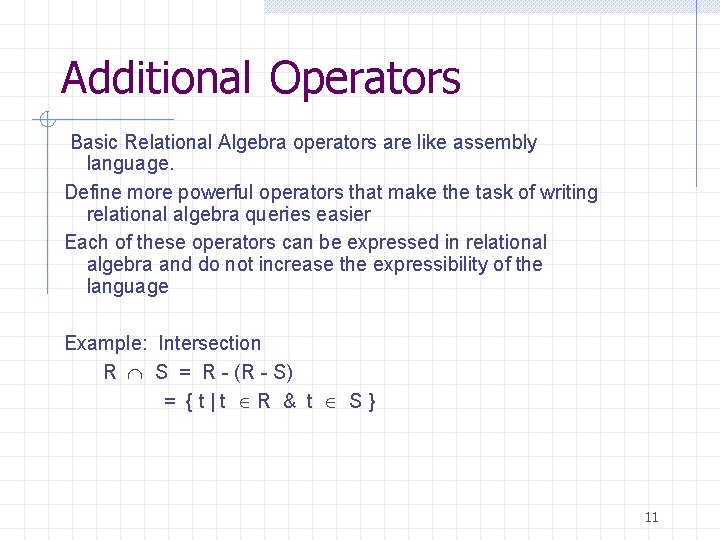 Additional Operators

Basic Relational Algebra operators are like assembly language.

Define more powerful operators that make the task of writing relational algebra queries easier

Each of these operators can be expressed in relational algebra and do not increase the expressibility of the language

Example: Intersection

$R \cap S = R - (R - S)$

$= \{ t \mid t \in R \ \& \ t \in S \}$

11